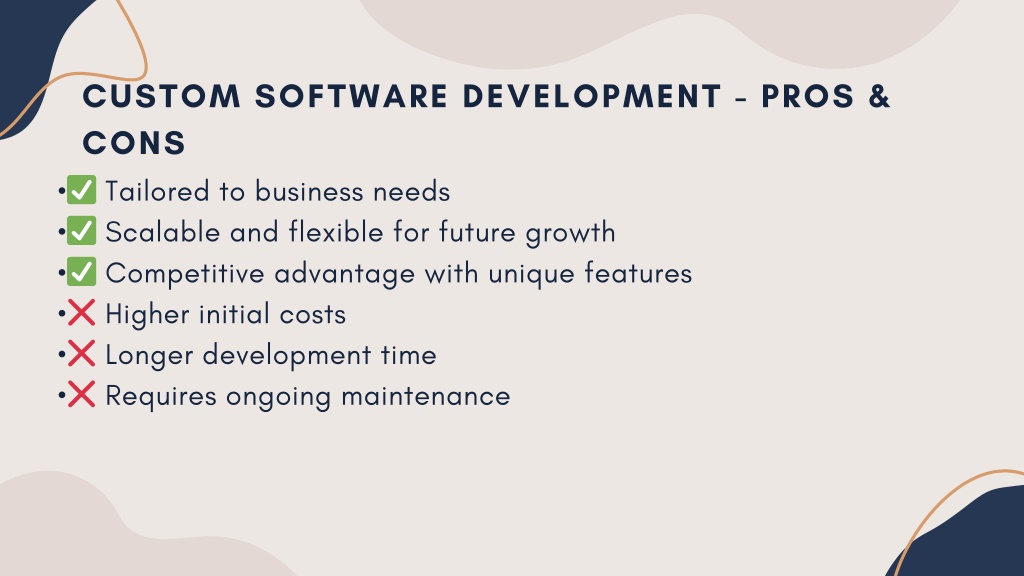 CUSTOM SOFTWARE DEVELOPMENT - PROS & CONS

•✅ Tailored to business needs
•✅ Scalable and flexible for future growth
•✅ Competitive advantage with unique features
•❌ Higher initial costs
•❌ Longer development time
•❌ Requires ongoing maintenance